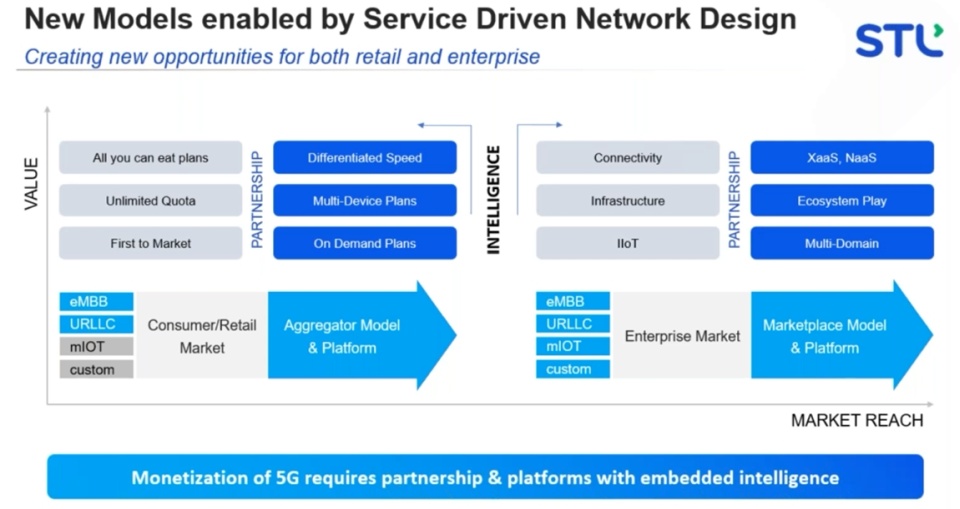 New Models enabled by Service Driven Network Design

Creating new opportunities for both retail and enterprise

STL

VALUE

All you can eat plans

Unlimited Quota

First to Market

PARTNERSHIP

Differentiated Speed

Multi-Device Plans

On Demand Plans

INTELLIGENCE

Connectivity

Infrastructure

IIoT

PARTNERSHIP

XaaS, NaaS

Ecosystem Play

Multi-Domain

eMBB

URLLC

mIOT

custom

Consumer/Retail Market

Aggregator Model & Platform

eMBB

URLLC

mIOT

custom

Enterprise Market

Marketplace Model & Platform

MARKET REACH

Monetization of 5G requires partnership & platforms with embedded intelligence